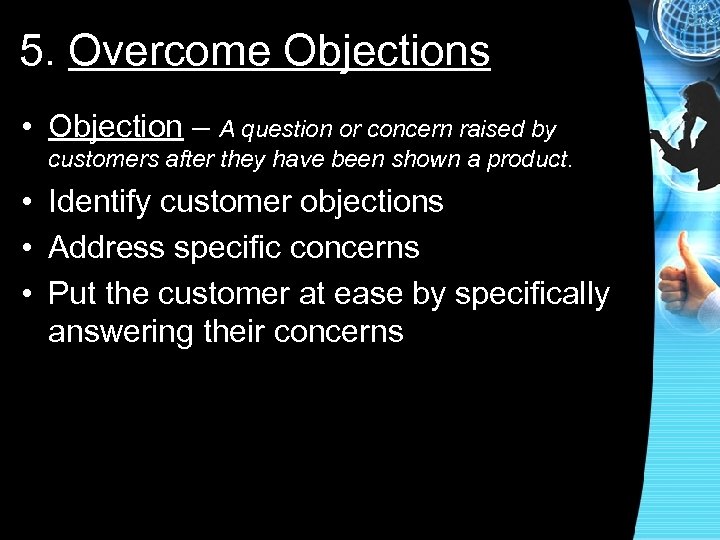 5. Overcome Objections

• Objection – A question or concern raised by customers after they have been shown a product.
• Identify customer objections
• Address specific concerns
• Put the customer at ease by specifically answering their concerns